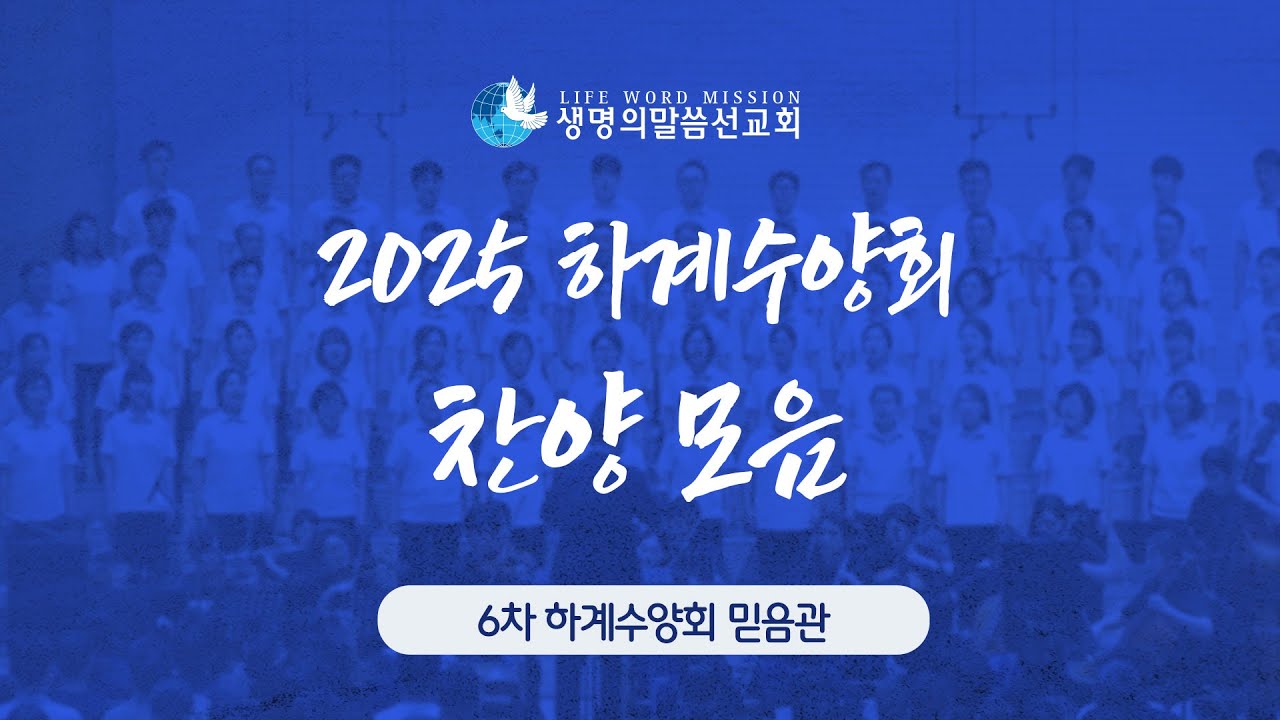 LIFE WORD MISSION
생명의말씀선교회

2025 하계수양회
찬양 모음

6차 하계수양회 믿음관